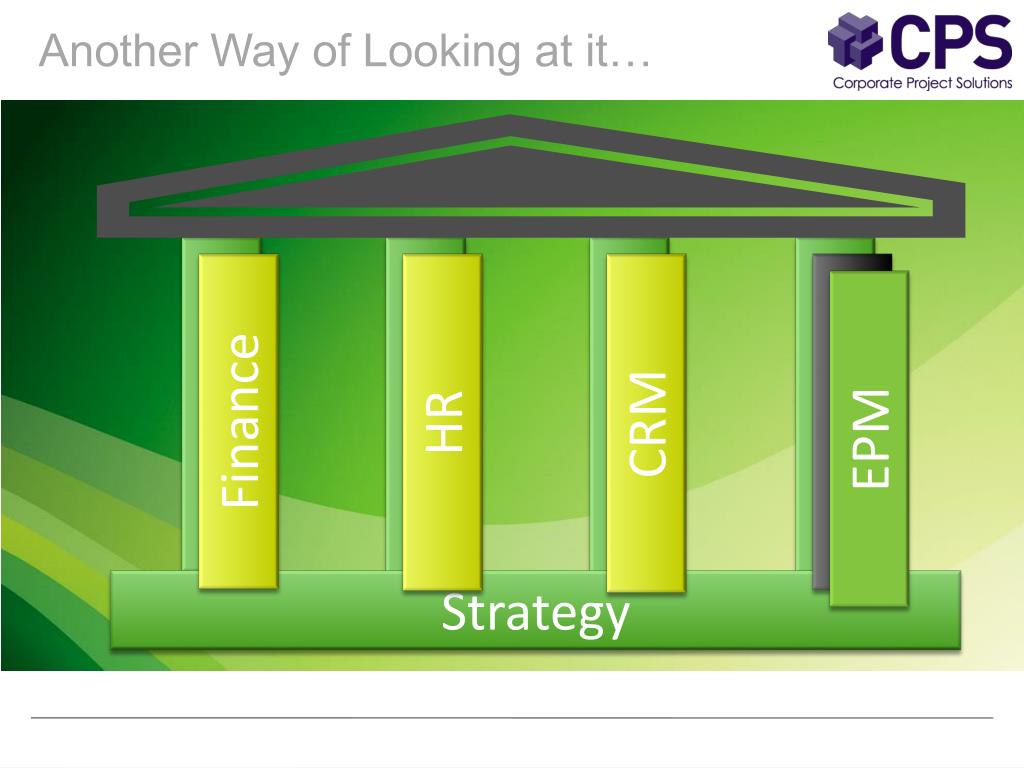 Another Way of Looking at it…

CPS
Corporate Project Solutions

Finance

HR

CRM

EPM

Strategy